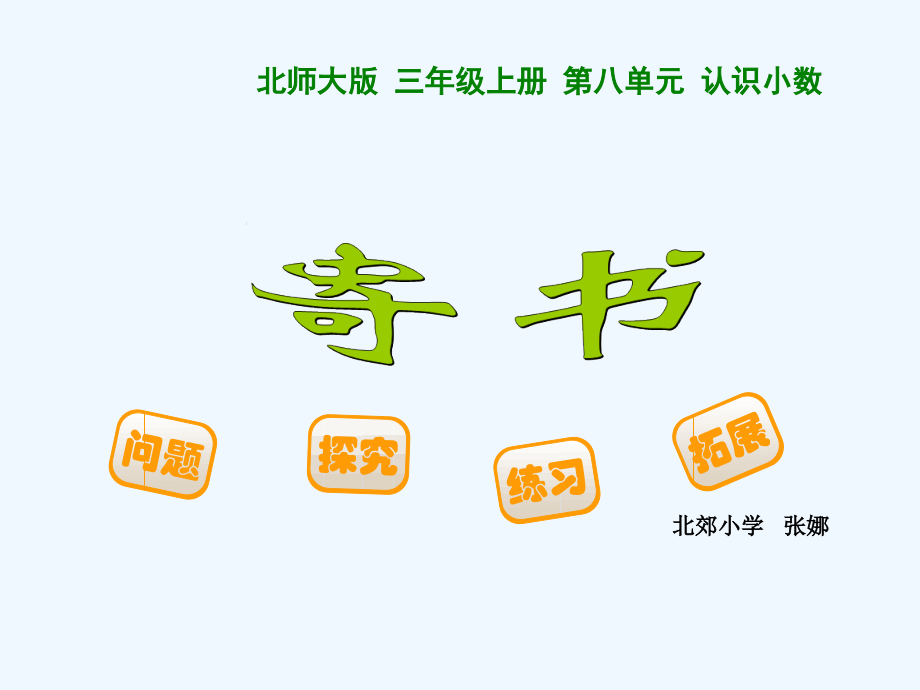 北师大版 三年级上册 第八单元 认识小数

寄书

问题

探究

练习

拓展

北郊小学 张娜